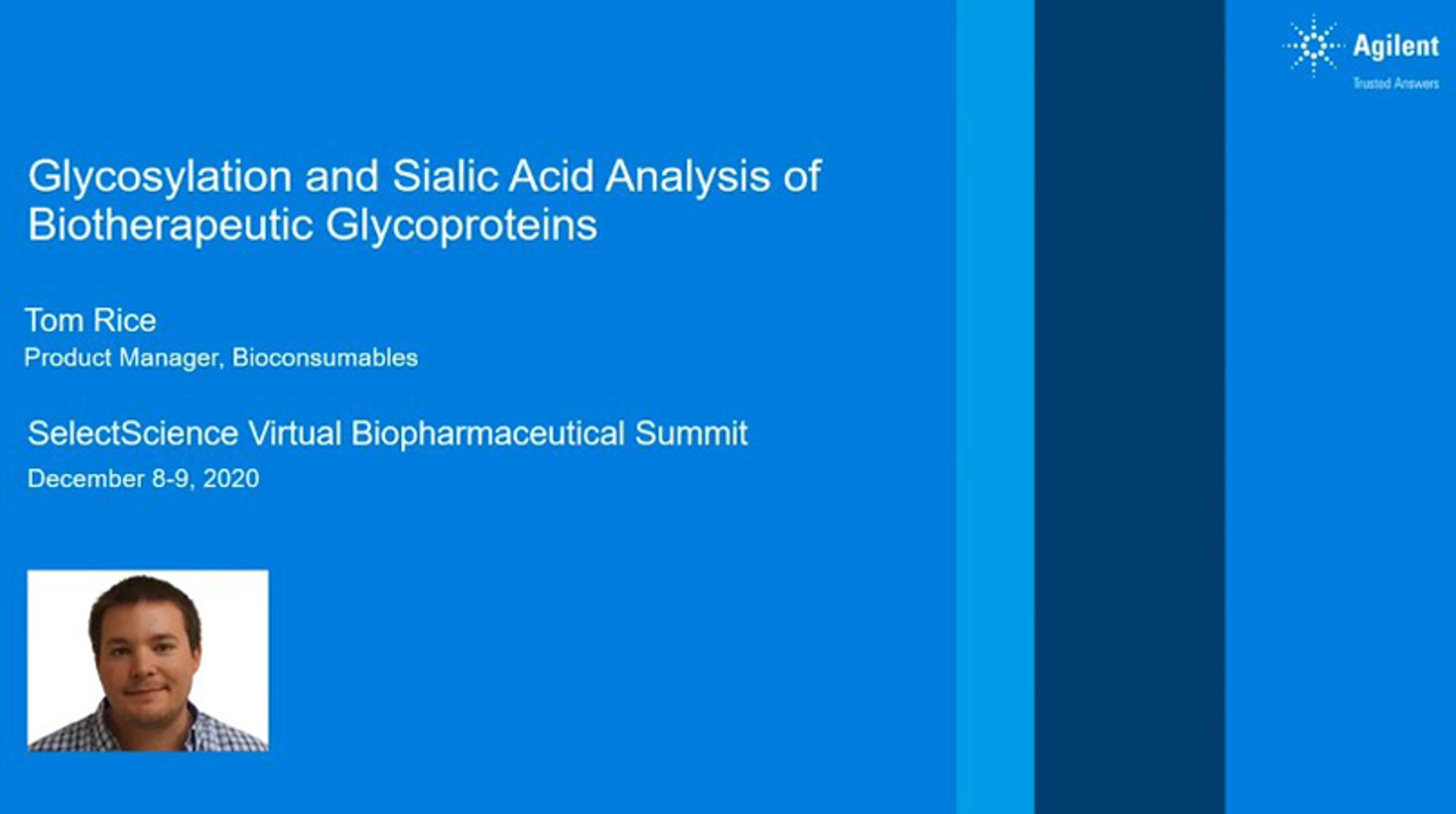 Agilent
Trusted Answers

Glycosylation and Sialic Acid Analysis of Biotherapeutic Glycoproteins

Tom Rice
Product Manager, Bioconsumables

SelectScience Virtual Biopharmaceutical Summit
December 8-9, 2020